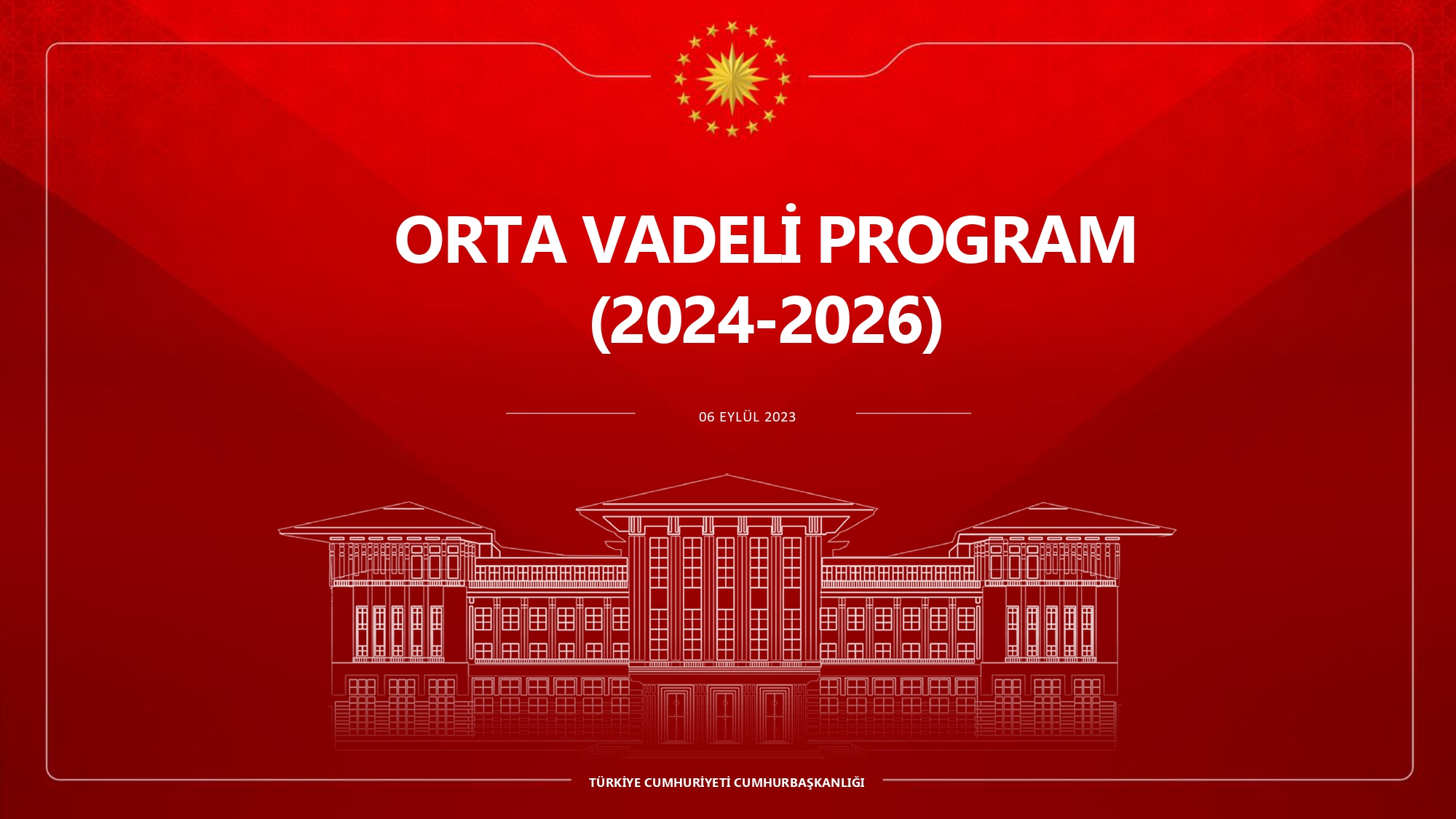 ORTA VADELİ PROGRAM (2024-2026)

06 EYLÜL 2023

TÜRKİYE CUMHURİYETİ CUMHURBAŞKANLIĞI